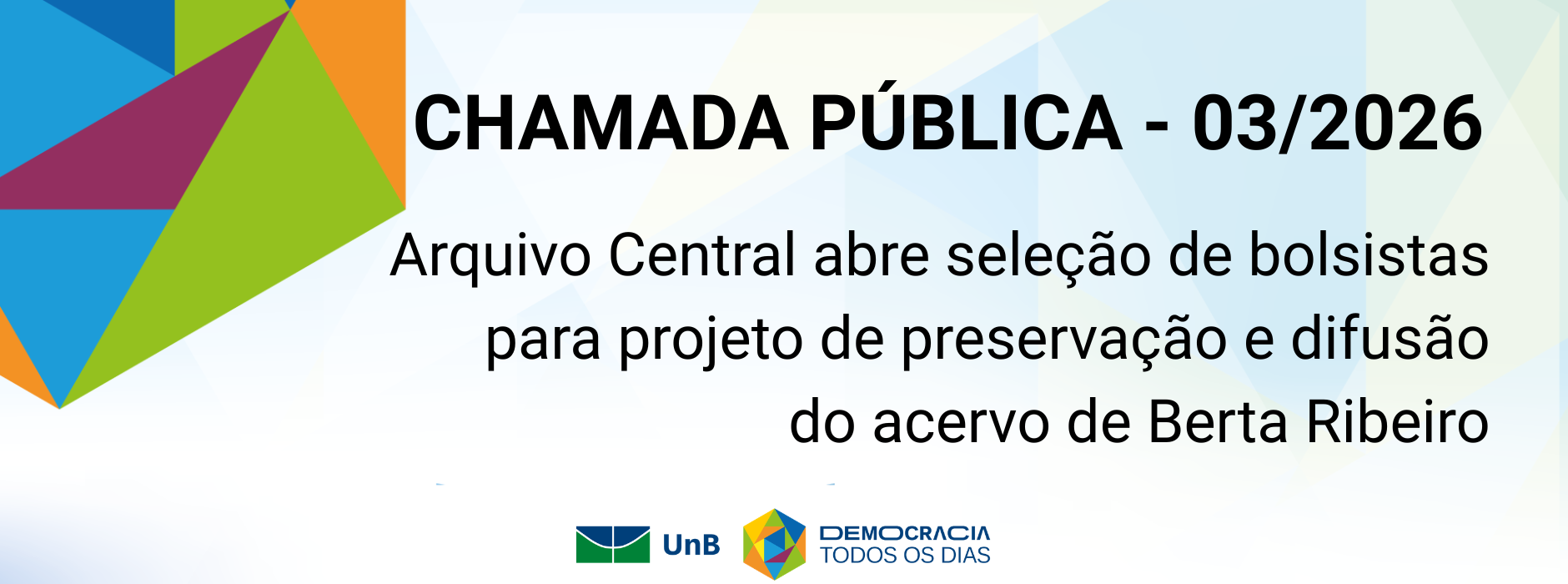 CHAMADA PÚBLICA - 03/2026

Arquivo Central abre seleção de bolsistas para projeto de preservação e difusão do acervo de Berta Ribeiro

UnB

DEMOCRACIA TODOS OS DIAS